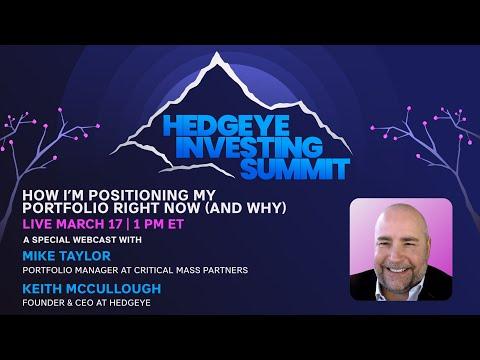 HEDGEYE INVESTING SUMMIT

HOW I'M POSITIONING MY PORTFOLIO RIGHT NOW (AND WHY)

LIVE MARCH 17 | 1 PM ET

A SPECIAL WEBCAST WITH

MIKE TAYLOR

PORTFOLIO MANAGER AT CRITICAL MASS PARTNERS

KEITH MCCULLOUGH

FOUNDER & CEO AT HEDGEYE